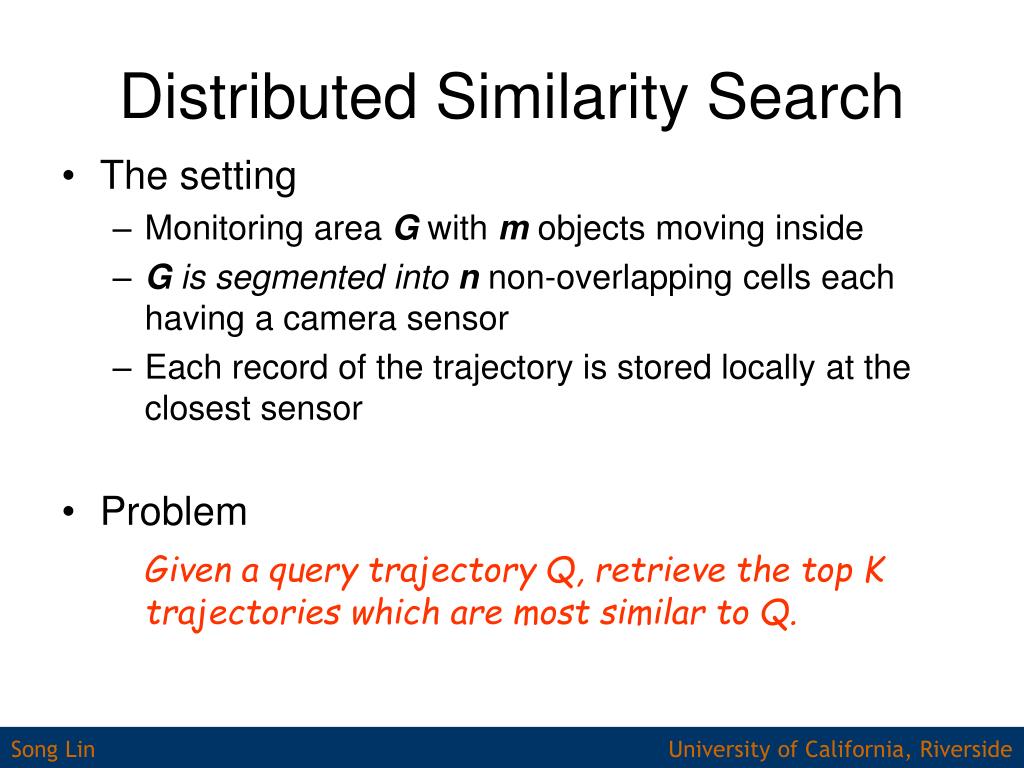 Distributed Similarity Search

• The setting
  – Monitoring area G with m objects moving inside
  – G is segmented into n non-overlapping cells each having a camera sensor
  – Each record of the trajectory is stored locally at the closest sensor

• Problem

Given a query trajectory Q, retrieve the top K trajectories which are most similar to Q.

Song Lin

University of California, Riverside